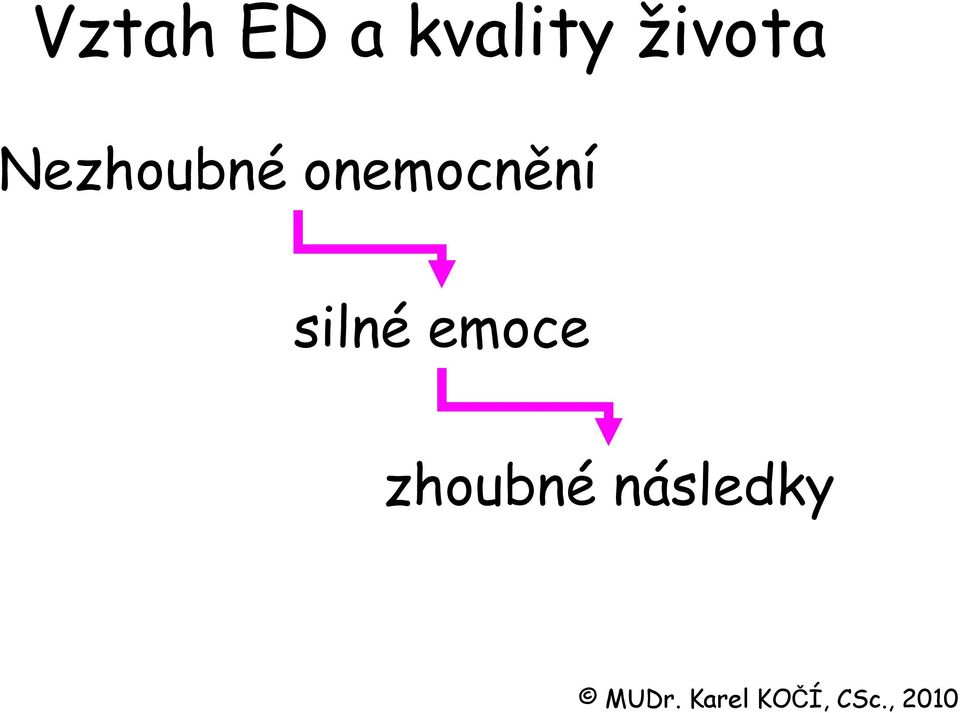 Vztah ED a kvality života

Nezhoubné onemocnění

silné emoce

zhoubné následky

© MUDr. Karel KOČÍ, CSc., 2010